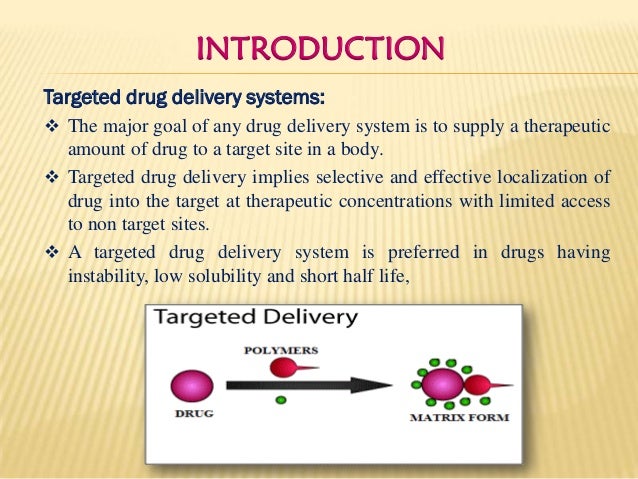 INTRODUCTION

Targeted drug delivery systems:

❖ The major goal of any drug delivery system is to supply a therapeutic amount of drug to a target site in a body.

❖ Targeted drug delivery implies selective and effective localization of drug into the target at therapeutic concentrations with limited access to non target sites.

❖ A targeted drug delivery system is preferred in drugs having instability, low solubility and short half life,

Targeted Delivery

POLYMERS

DRUG

MATRIX FORM